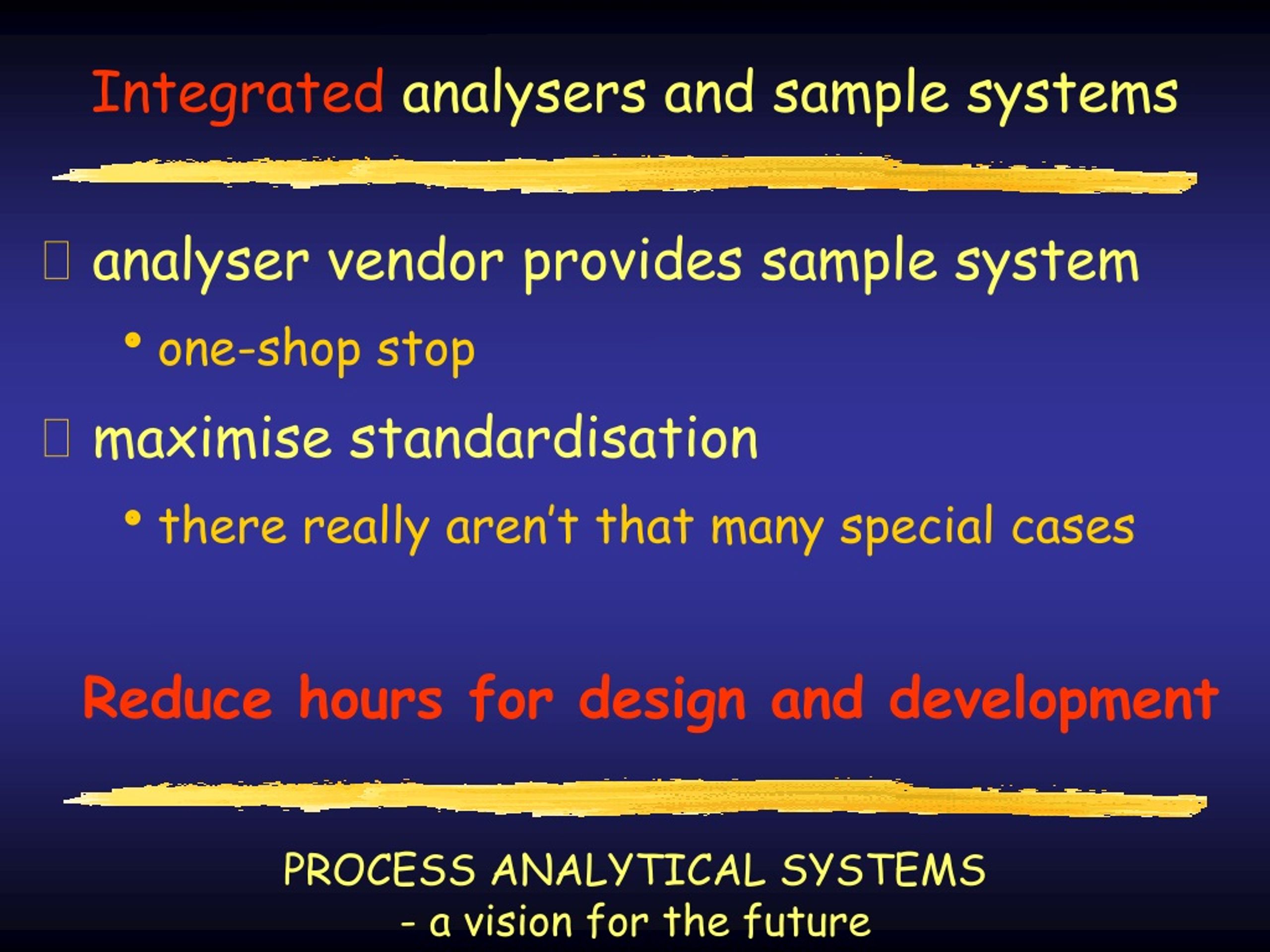 Integrated analysers and sample systems

analyser vendor provides sample system

• one-shop stop

maximise standardisation

• there really aren't that many special cases

Reduce hours for design and development

PROCESS ANALYTICAL SYSTEMS
- a vision for the future